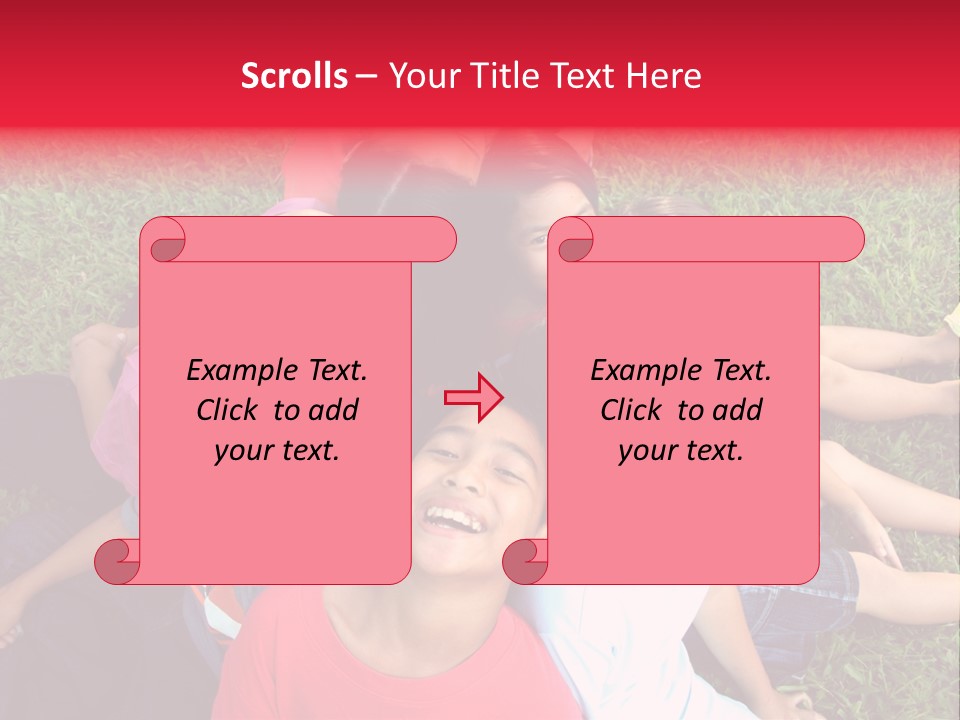 Scrolls – Your Title Text Here

Example Text. Click to add your text.

Example Text. Click to add your text.